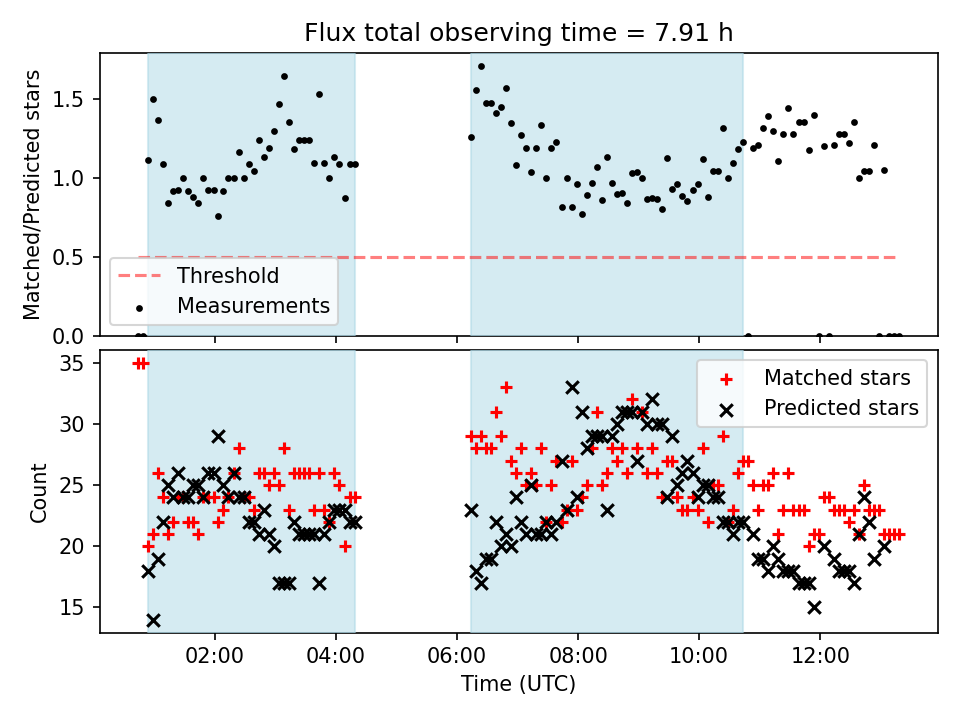 Flux total observing time = 7.91 h

Matched/Predicted stars

1.5
1.0
0.5
0.0

Threshold
Measurements

Count

35
30
25
20
15

Matched stars
Predicted stars

02:00
04:00
06:00
08:00
10:00
12:00

Time (UTC)